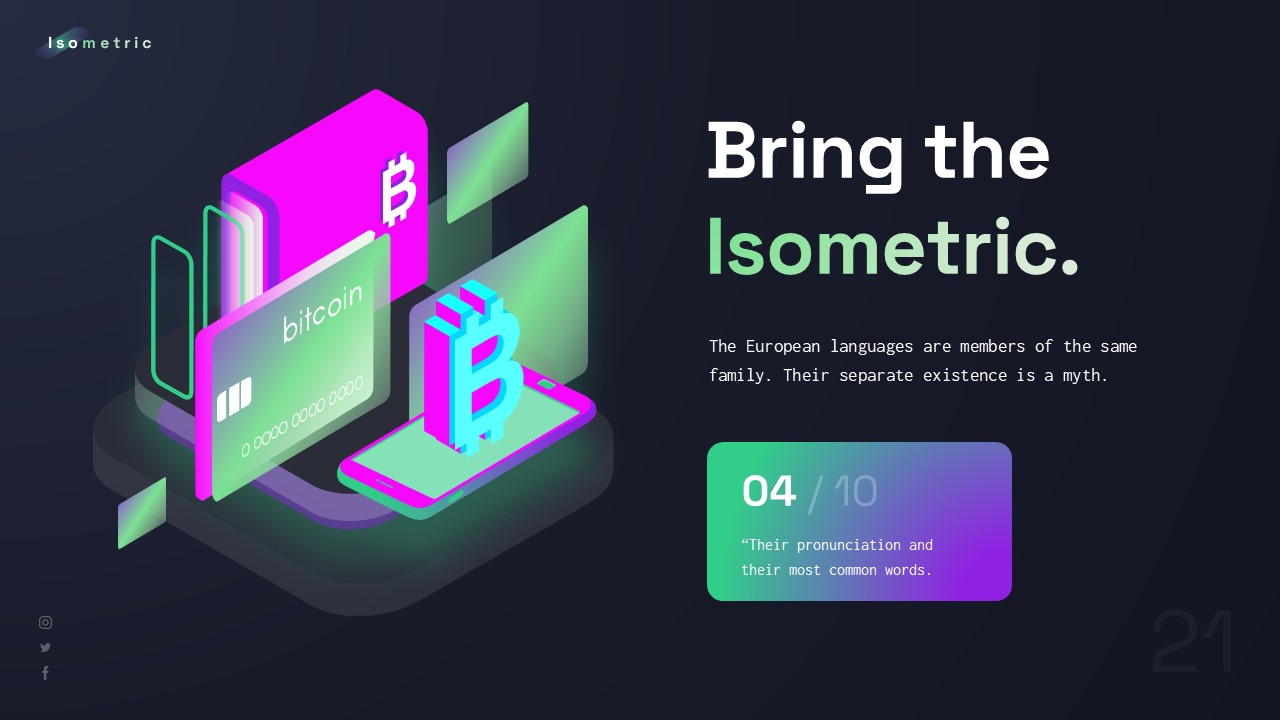 Isometric

bitcoin

0 0000 0000 0000

Bring the Isometric.

The European languages are members of the same family. Their separate existence is a myth.

04 / 10

“Their pronunciation and their most common words.

21